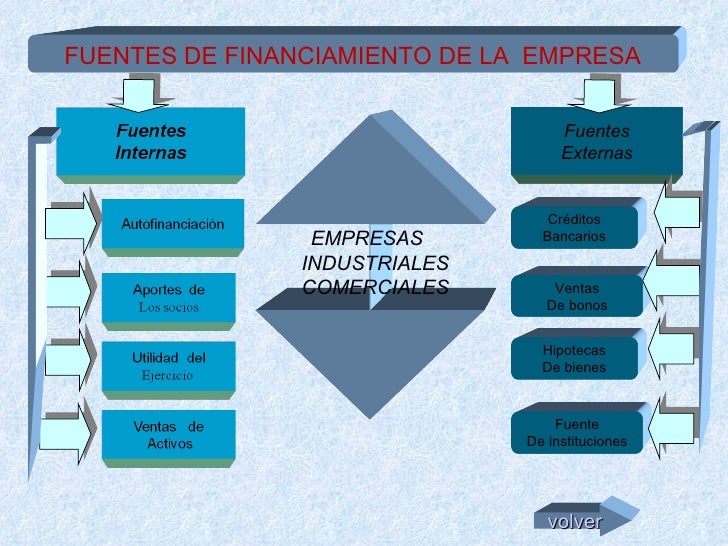 FUENTES DE FINANCIAMIENTO DE LA EMPRESA

Fuentes Internas

Autofinanciación

Aportes de Los socios

Utilidad del Ejercicio

Ventas de Activos

EMPRESAS INDUSTRIALES COMERCIALES

Fuentes Externas

Créditos Bancarios

Ventas De bonos

Hipotecas De bienes

Fuente De instituciones

volver